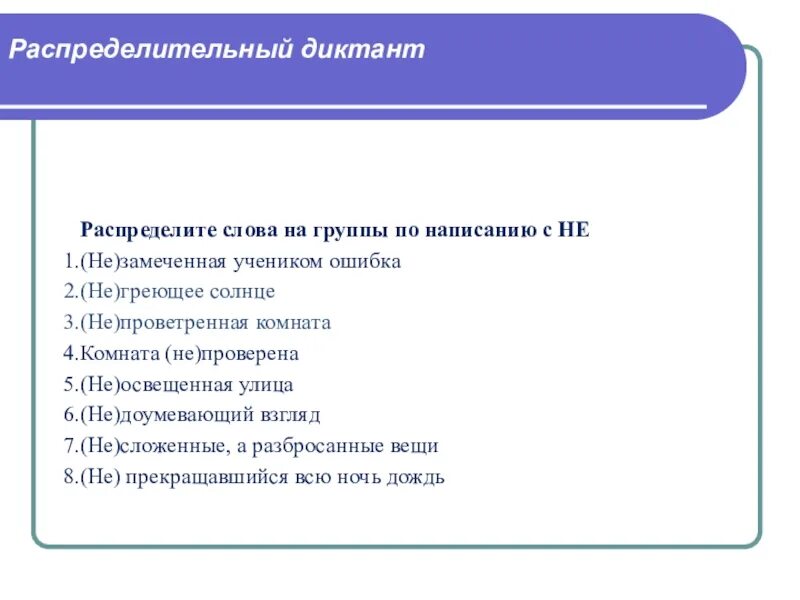 Распределительный диктант

Распределите слова на группы по написанию с НЕ
1.(Не)замеченная учеником ошибка
2.(Не)греющее солнце
3.(Не)проветренная комната
4.Комната (не)проверена
5.(Не)освещенная улица
6.(Не)доумевающий взгляд
7.(Не)сложенные, а разбросанные вещи
8.(Не) прекращавшийся всю ночь дождь